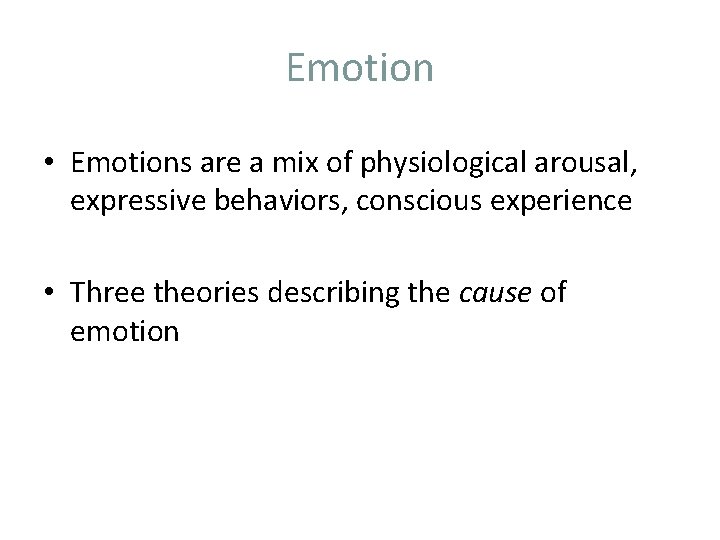 Emotion

• Emotions are a mix of physiological arousal, expressive behaviors, conscious experience

• Three theories describing the cause of emotion